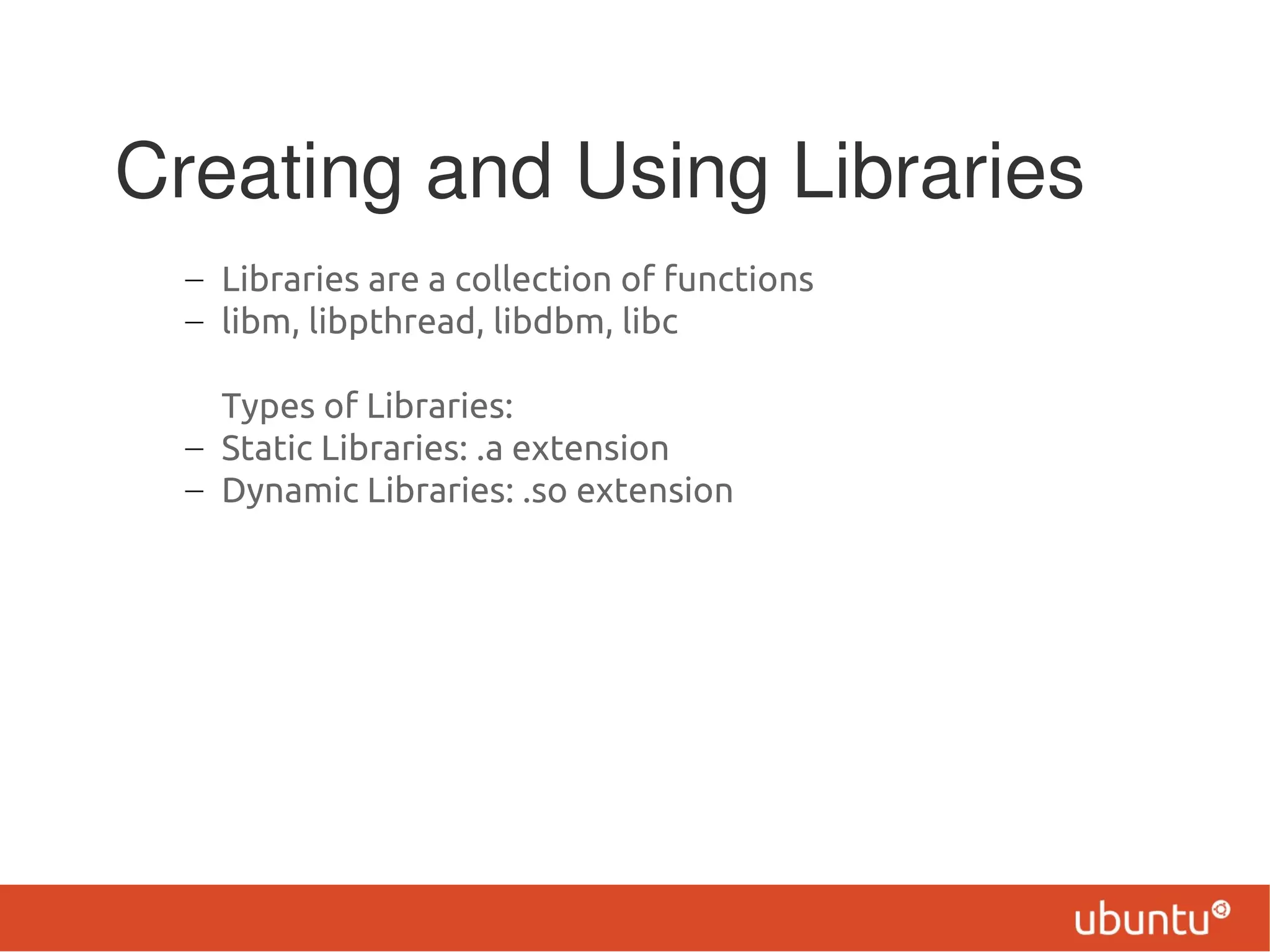 Creating and Using Libraries

– Libraries are a collection of functions
– libm, libpthread, libdbm, libc

Types of Libraries:
– Static Libraries: .a extension
– Dynamic Libraries: .so extension

ubuntu